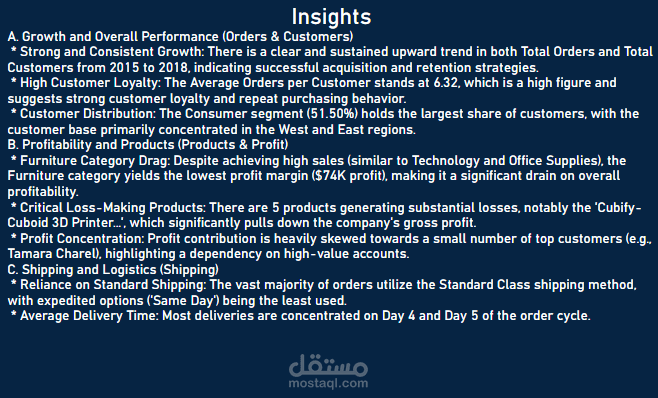 Insights
A. Growth and Overall Performance (Orders & Customers)
* Strong and Consistent Growth: There is a clear and sustained upward trend in both Total Orders and Total Customers from 2015 to 2018, indicating successful acquisition and retention strategies.
* High Customer Loyalty: The Average Orders per Customer stands at 6.32, which is a high figure and suggests strong customer loyalty and repeat purchasing behavior.
* Customer Distribution: The Consumer segment (51.50%) holds the largest share of customers, with the customer base primarily concentrated in the West and East regions.
B. Profitability and Products (Products & Profit)
* Furniture Category Drag: Despite achieving high sales (similar to Technology and Office Supplies), the Furniture category yields the lowest profit margin ($74K profit), making it a significant drain on overall profitability.
* Critical Loss-Making Products: There are 5 products generating substantial losses, notably the 'Cubify-Cuboid 3D Printer...', which significantly pulls down the company's gross profit.
* Profit Concentration: Profit contribution is heavily skewed towards a small number of top customers (e.g., Tamara Charel), highlighting a dependency on high-value accounts.
C. Shipping and Logistics (Shipping)
* Reliance on Standard Shipping: The vast majority of orders utilize the Standard Class shipping method, with expedited options ('Same Day') being the least used.
* Average Delivery Time: Most deliveries are concentrated on Day 4 and Day 5 of the order cycle.

مستقل
mostaql.com